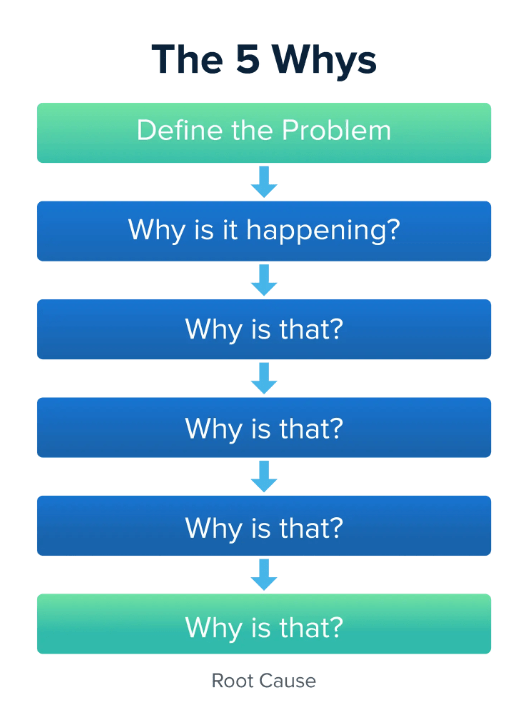 The 5 Whys

Define the Problem

Why is it happening?

Why is that?

Why is that?

Why is that?

Why is that?

Root Cause